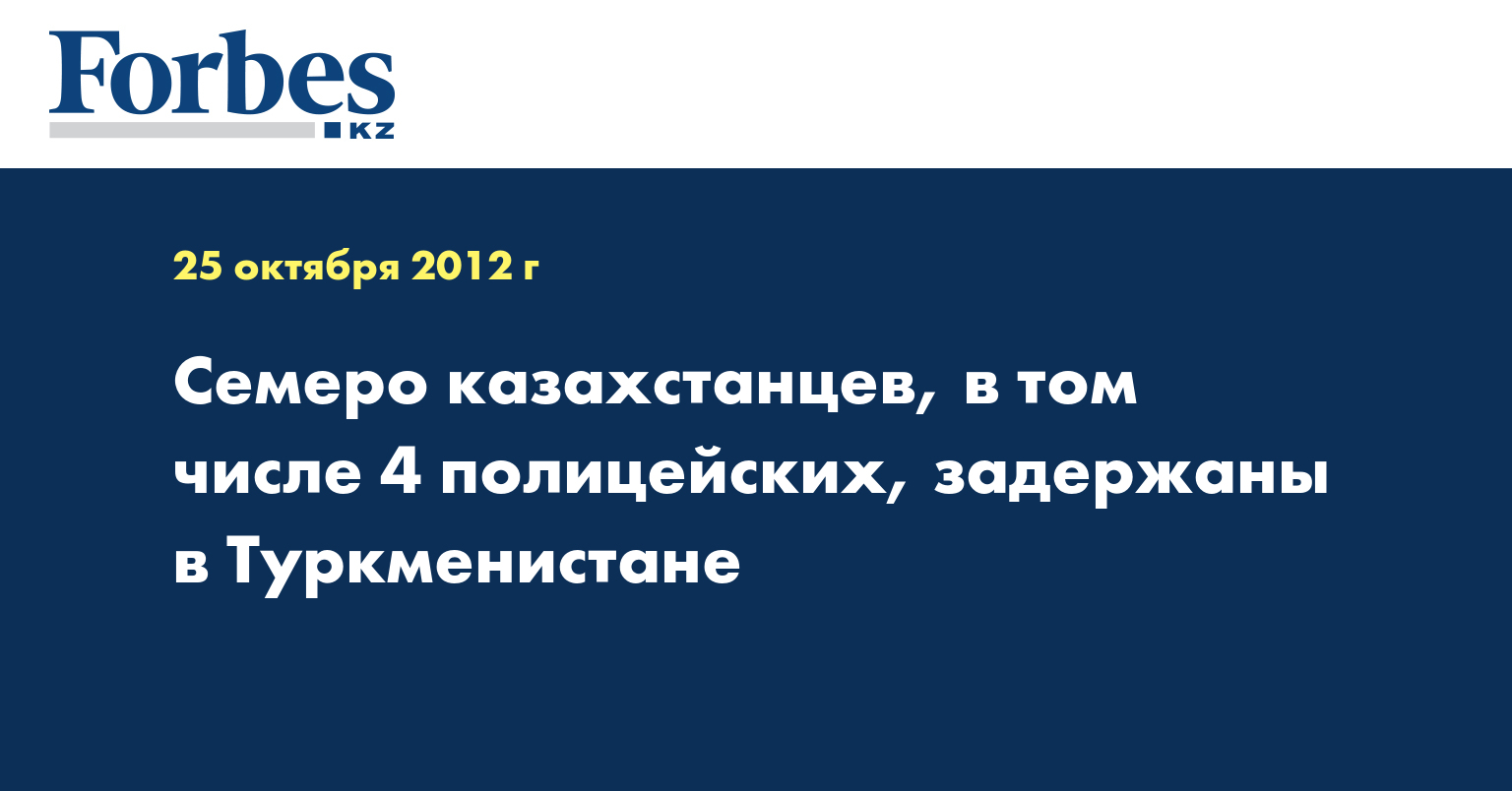 Forbes
KZ

25 октября 2012 г

Семеро казахстанцев, в том числе 4 полицейских, задержаны в Туркменистане